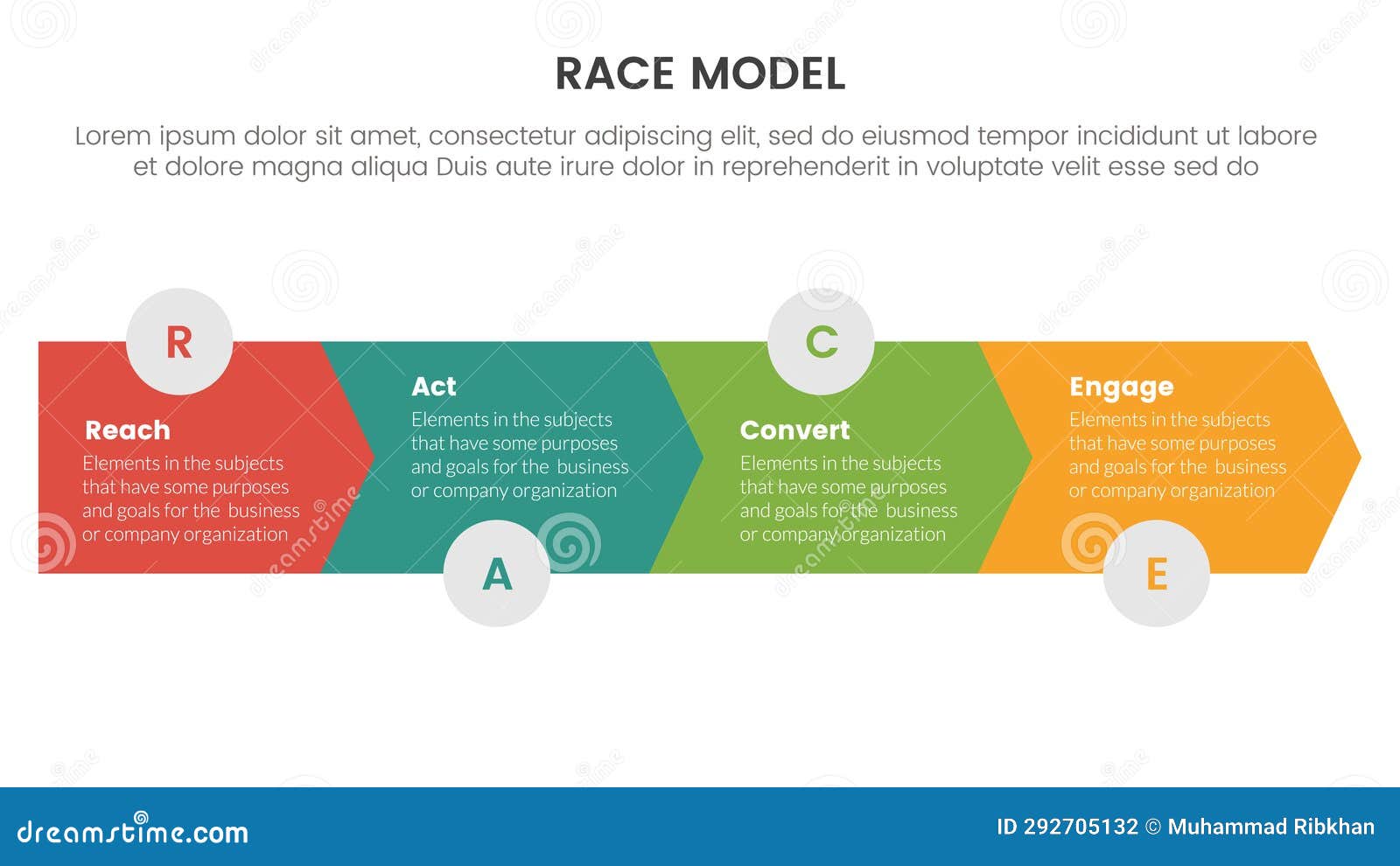 RACE MODEL

Lorem ipsum dolor sit amet, consectetur adipiscing elit, sed do eiusmod tempor incididunt ut labore et dolore magna aliqua Duis aute irure dolor in reprehenderit in voluptate velit esse sed do

R

Reach

Elements in the subjects that have some purposes and goals for the business or company organization

Act

Elements in the subjects that have some purposes and goals for the business or company organization

A

C

Convert

Elements in the subjects that have some purposes and goals for the business or company organization

Engage

Elements in the subjects that have some purposes and goals for the business or company organization

E

dreamstime.com

ID 292705132 © Muhammad Ribkhan